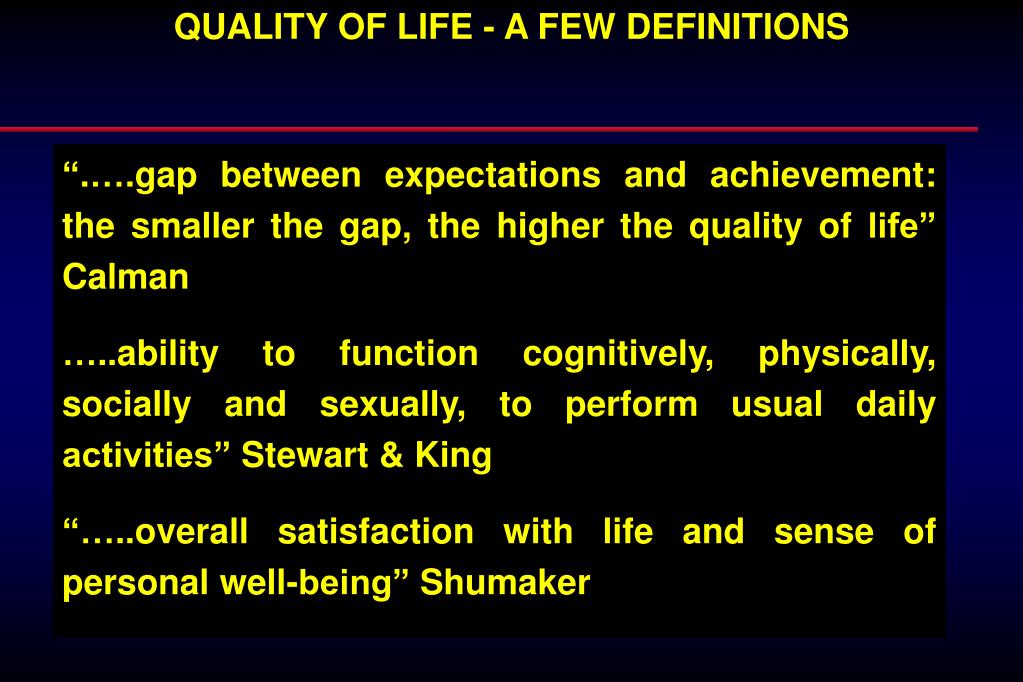 QUALITY OF LIFE - A FEW DEFINITIONS

“…..gap between expectations and achievement: the smaller the gap, the higher the quality of life” Calman

…..ability to function cognitively, physically, socially and sexually, to perform usual daily activities” Stewart & King

“…..overall satisfaction with life and sense of personal well-being” Shumaker